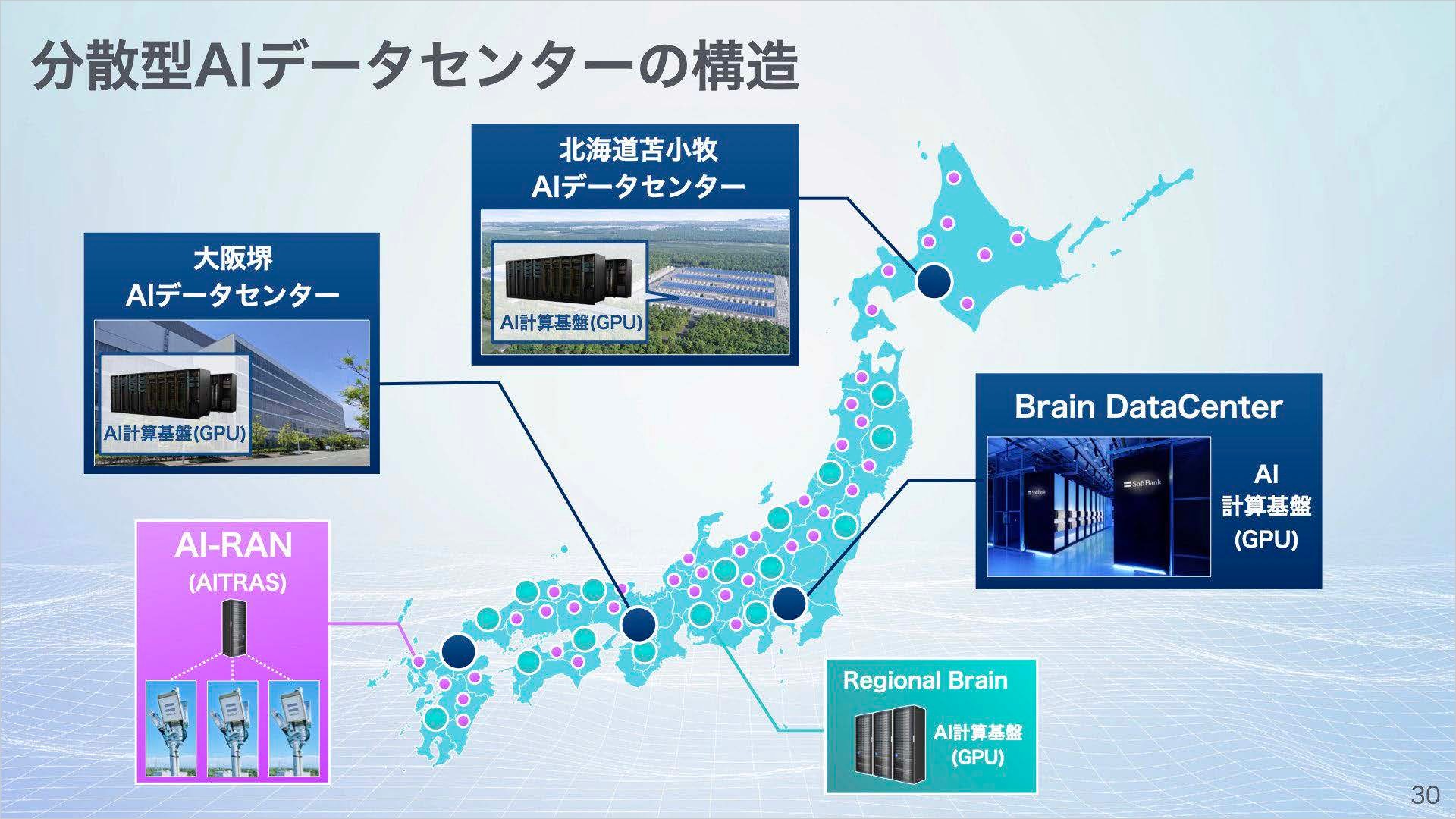 分散型AIデータセンターの構造

北海道苫小牧
AIデータセンター

AI計算基盤(GPU)

大阪堺
AIデータセンター

AI計算基盤(GPU)

Brain DataCenter

SoftBank

SoftBank

AI
計算基盤
(GPU)

AI-RAN
(AITRAS)

Regional Brain

AI計算基盤
(GPU)

30